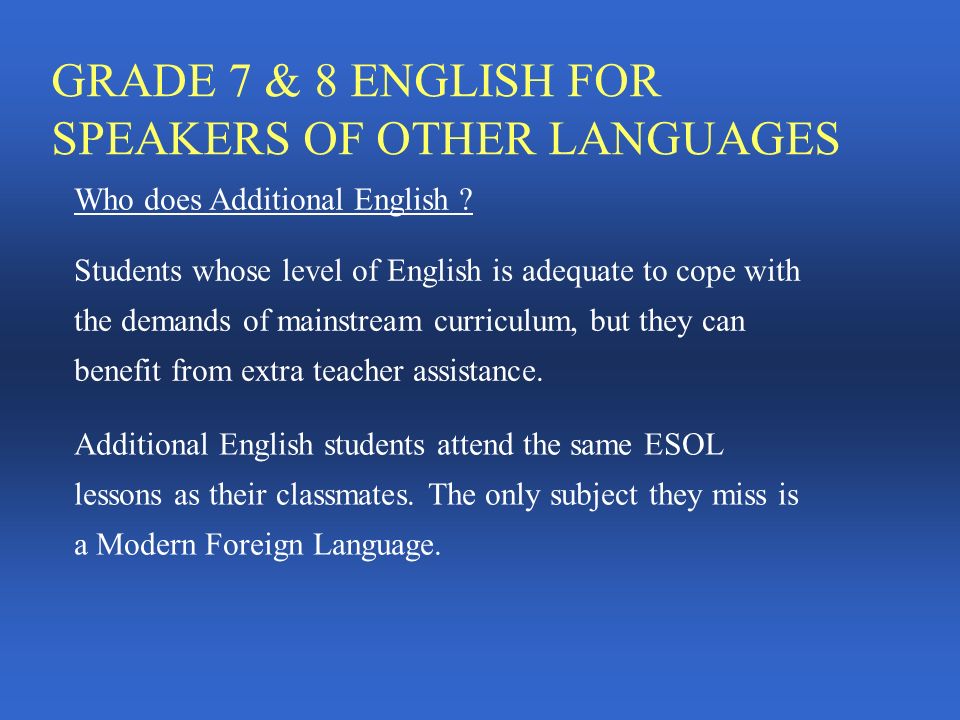 GRADE 7 & 8 ENGLISH FOR SPEAKERS OF OTHER LANGUAGES

Who does Additional English ?

Students whose level of English is adequate to cope with the demands of mainstream curriculum, but they can benefit from extra teacher assistance.

Additional English students attend the same ESOL lessons as their classmates. The only subject they miss is a Modern Foreign Language.